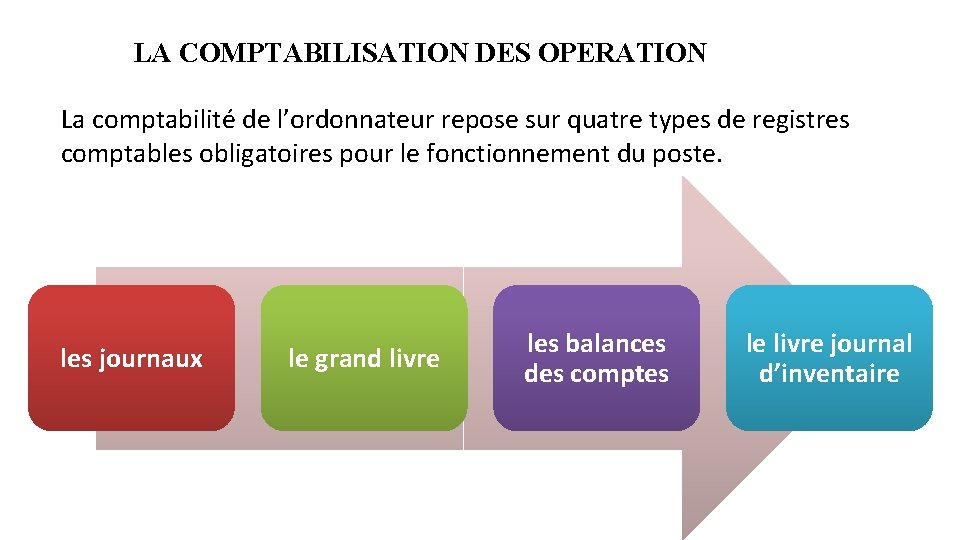 LA COMPTABILISATION DES OPERATION

La comptabilité de l'ordonnateur repose sur quatre types de registres comptables obligatoires pour le fonctionnement du poste.

les journaux

le grand livre

les balances des comptes

le livre journal d'inventaire